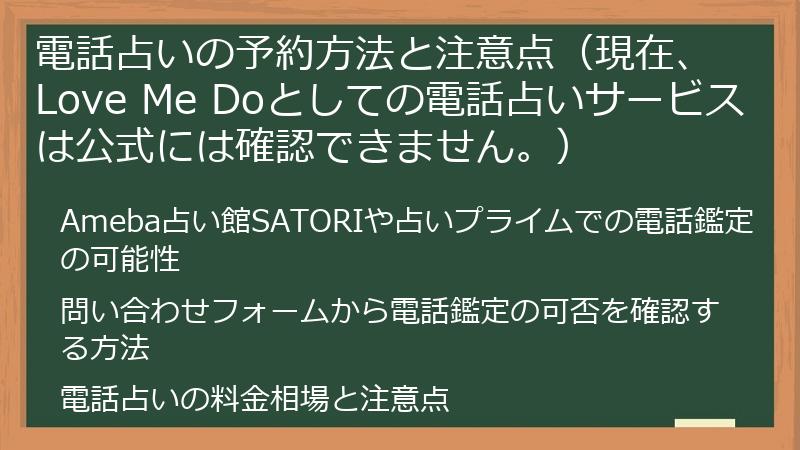 電話占いの予約方法と注意点（現在、Love Me Doとしての電話占いサービスは公式には確認できません。）

Ameba占い館SATORIや占いプライムでの電話鑑定の可能性

問い合わせフォームから電話鑑定の可否を確認する方法

電話占いの料金相場と注意点